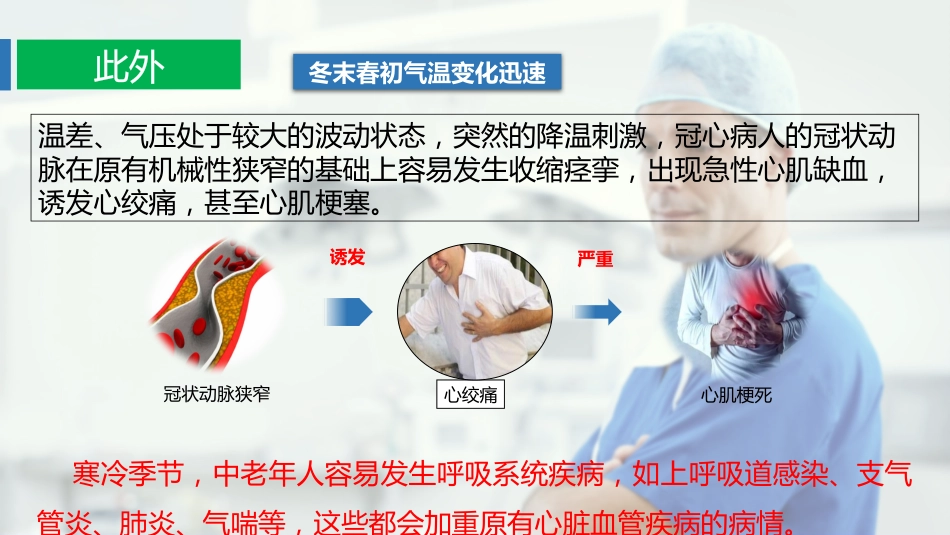 此外

冬末春初气温变化迅速

温差、气压处于较大的波动状态，突然的降温刺激，冠心病人的冠状动脉在原有机械性狭窄的基础上容易发生收缩痉挛，出现急性心肌缺血，诱发心绞痛，甚至心肌梗塞。

诱发

严重

冠状动脉狭窄

心绞痛

心肌梗死

寒冷季节，中老年人容易发生呼吸系统疾病，如上呼吸道感染、支气管炎、肺炎、气喘等，这些都会加重原有心脏血管疾病的病情。